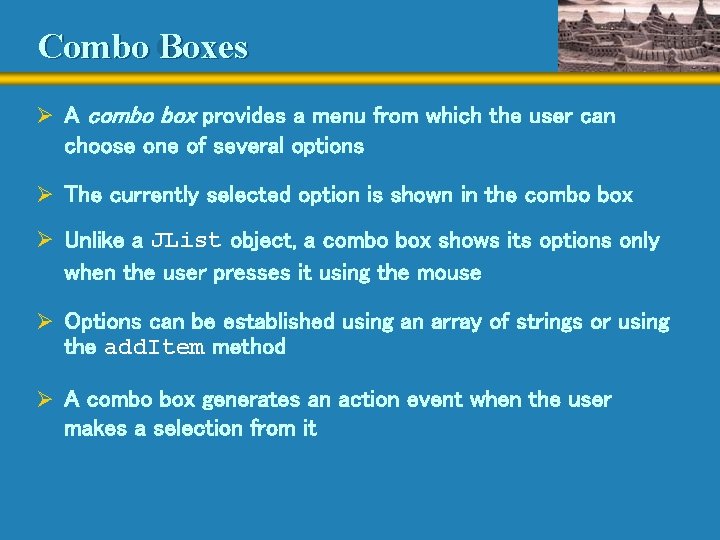 Combo Boxes

➢ A combo box provides a menu from which the user can choose one of several options

➢ The currently selected option is shown in the combo box

➢ Unlike a JList object, a combo box shows its options only when the user presses it using the mouse

➢ Options can be established using an array of strings or using the addItem method

➢ A combo box generates an action event when the user makes a selection from it